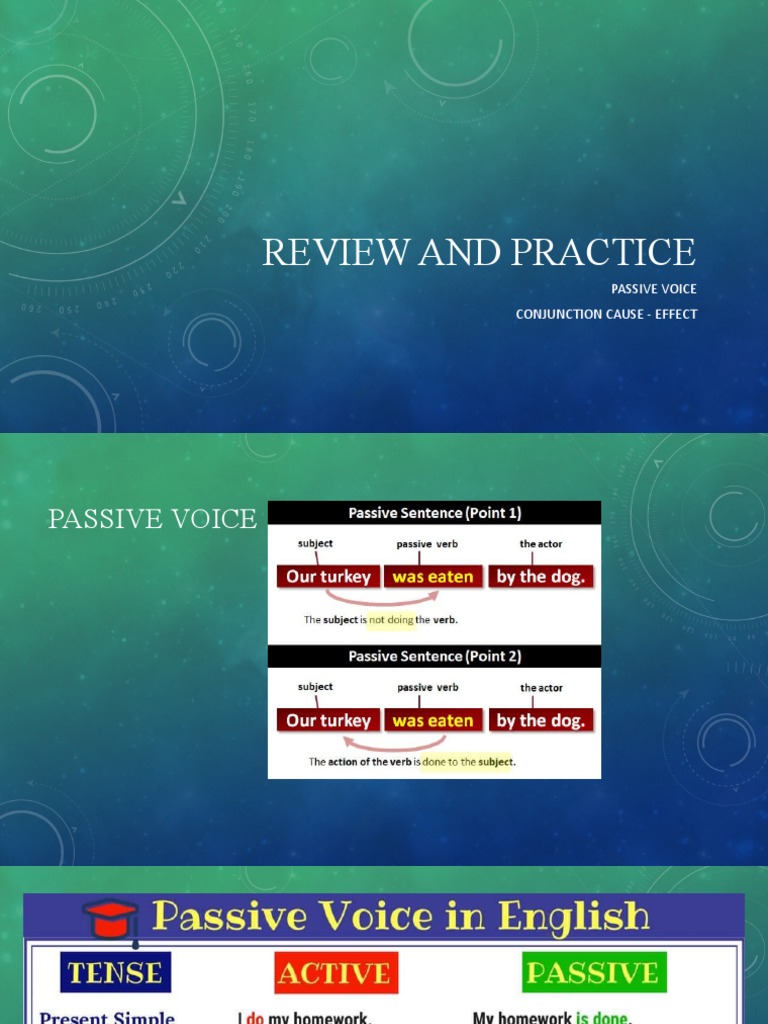 REVIEW AND PRACTICE

PASSIVE VOICE

CONJUNCTION CAUSE - EFFECT

PASSIVE VOICE

Passive Sentence (Point 1)

subject passive verb the actor

Our turkey was eaten by the dog.

The subject is not doing the verb.

Passive Sentence (Point 2)

subject passive verb the actor

Our turkey was eaten by the dog.

The action of the verb is done to the subject.

Passive Voice in English

| TENSE | ACTIVE | PASSIVE |
|---|---|---|
| Present Simple | I do my homework. | My homework is done. |